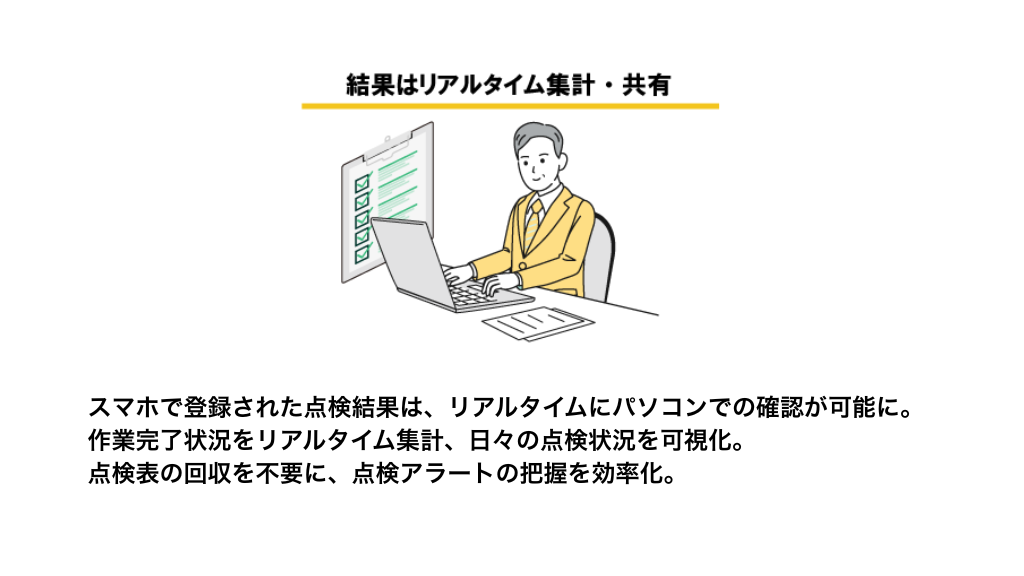 結果はリアルタイム集計・共有

スマホで登録された点検結果は、リアルタイムにパソコンでの確認が可能に。
作業完了状況をリアルタイム集計、日々の点検状況を可視化。
点検表の回収を不要に、点検アラートの把握を効率化。